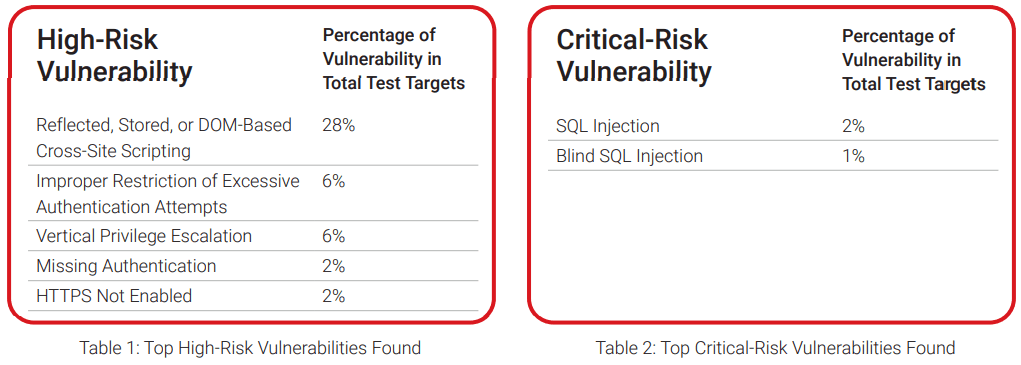 | High-Risk Vulnerability | Percentage of Vulnerability in Total Test Targets |
|---|---|
| Reflected, Stored, or DOM-Based Cross-Site Scripting | 28% |
| Improper Restriction of Excessive Authentication Attempts | 6% |
| Vertical Privilege Escalation | 6% |
| Missing Authentication | 2% |
| HTTPS Not Enabled | 2% |

Table 1: Top High-Risk Vulnerabilities Found

| Critical-Risk Vulnerability | Percentage of Vulnerability in Total Test Targets |
|---|---|
| SQL Injection | 2% |
| Blind SQL Injection | 1% |

Table 2: Top Critical-Risk Vulnerabilities Found